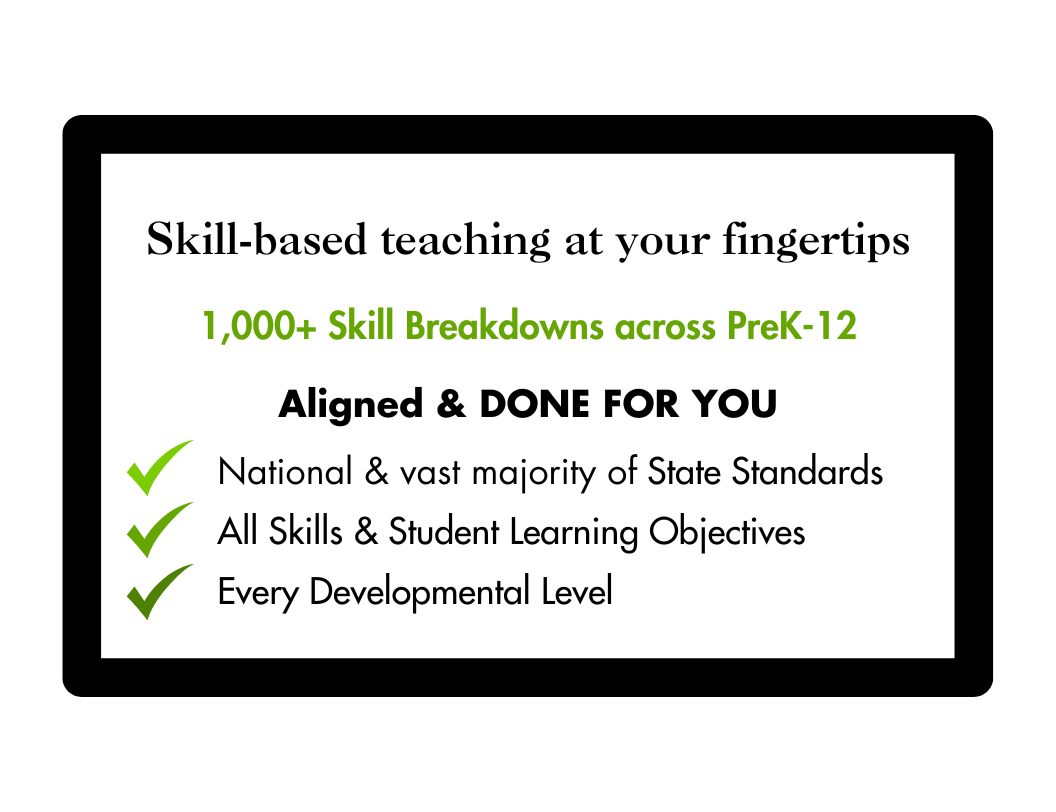 Skill-based teaching at your fingertips

1,000+ Skill Breakdowns across PreK-12

Aligned & DONE FOR YOU

National & vast majority of State Standards

All Skills & Student Learning Objectives

Every Developmental Level